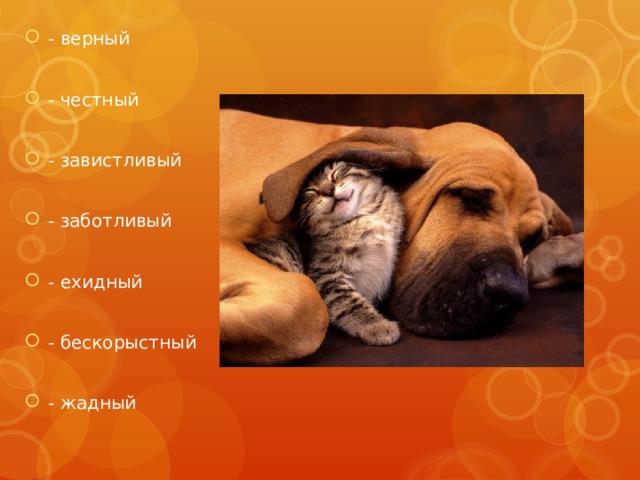 - верный

- честный

- завистливый

- заботливый

- ехидный

- бескорыстный

- жадный